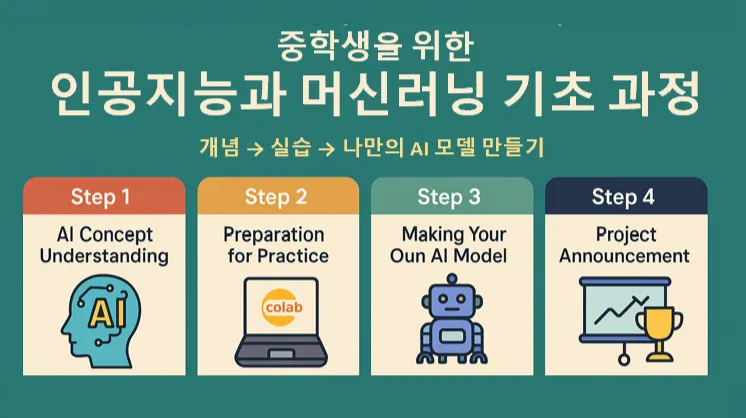 중학생을 위한
인공지능과 머신러닝 기초 과정

개념 → 실습 → 나만의 AI 모델 만들기

Step 1
AI Concept Understanding
AI

Step 2
Preparation for Practice
colab

Step 3
Making Your Oun AI Model

Step 4
Project Announcement